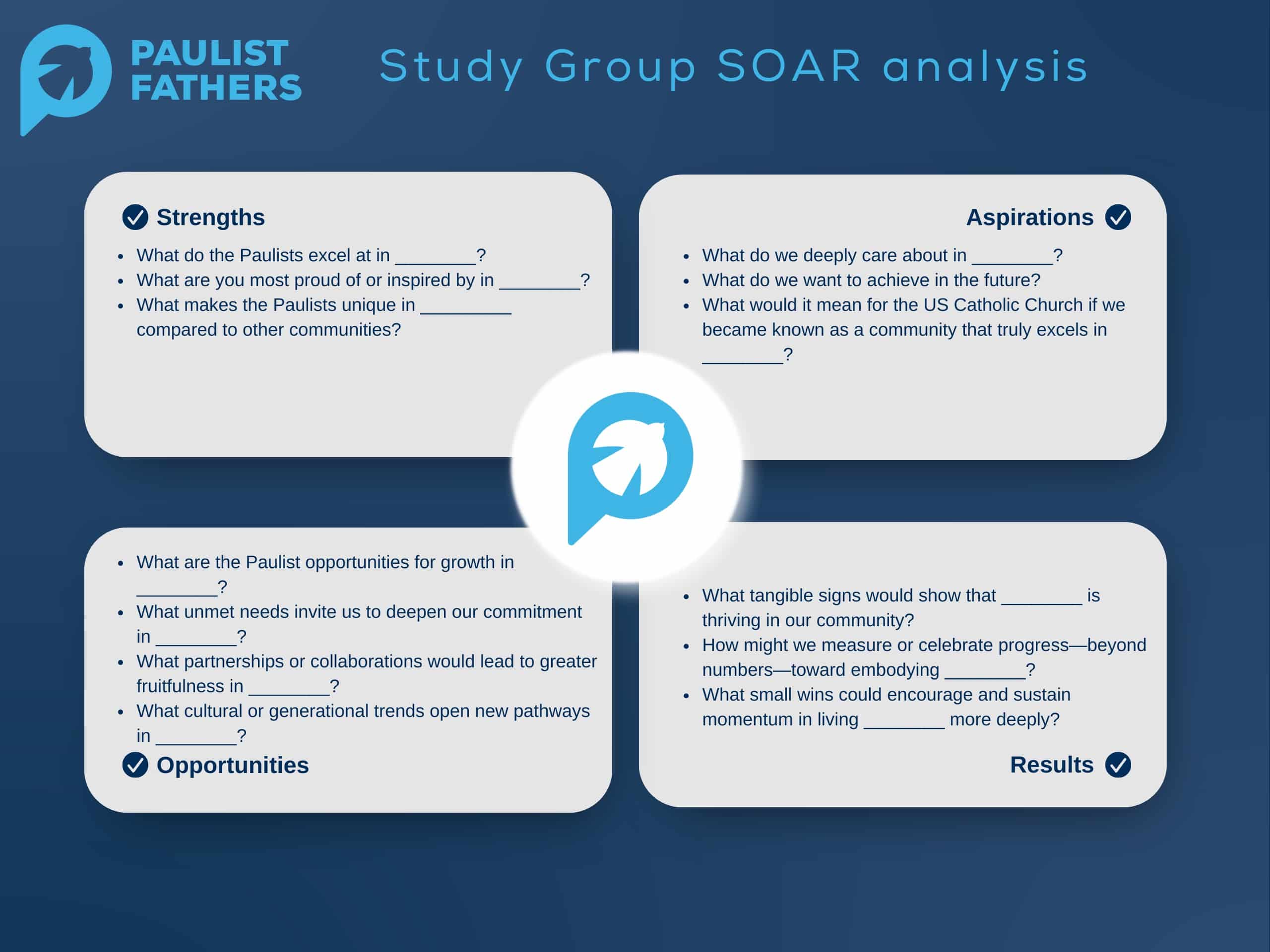 PAULIST FATHERS

Study Group SOAR analysis

Strengths

- What do the Paulists excel at in ________?
- What are you most proud of or inspired by in ________?
- What makes the Paulists unique in _________ compared to other communities?

Aspirations

- What do we deeply care about in ________?
- What do we want to achieve in the future?
- What would it mean for the US Catholic Church if we became known as a community that truly excels in ________?

- What are the Paulist opportunities for growth in ________?
- What unmet needs invite us to deepen our commitment in ________?
- What partnerships or collaborations would lead to greater fruitfulness in ________?
- What cultural or generational trends open new pathways in ________?

Opportunities

- What tangible signs would show that ________ is thriving in our community?
- How might we measure or celebrate progress—beyond numbers—toward embodying ________?
- What small wins could encourage and sustain momentum in living ________ more deeply?

Results